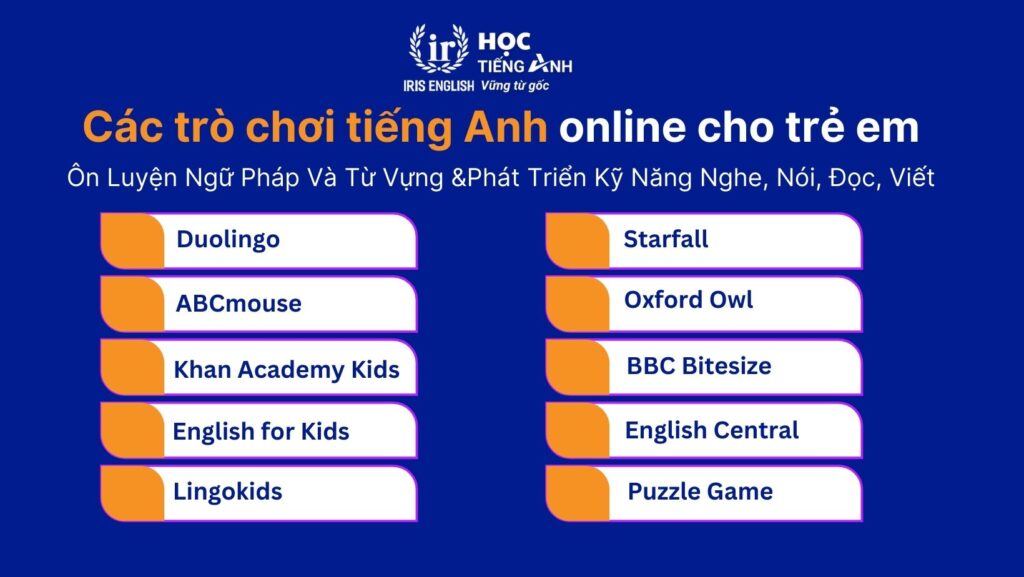 ir IRIS ENGLISH HỌC TIẾNG ANH Vững từ gốc

Các trò chơi tiếng Anh online cho trẻ em

Ôn Luyện Ngữ Pháp Và Từ Vựng &Phát Triển Kỹ Năng Nghe, Nói, Đọc, Viết

Duolingo

ABCmouse

Khan Academy Kids

English for Kids

Lingokids

Starfall

Oxford Owl

BBC Bitesize

English Central

Puzzle Game